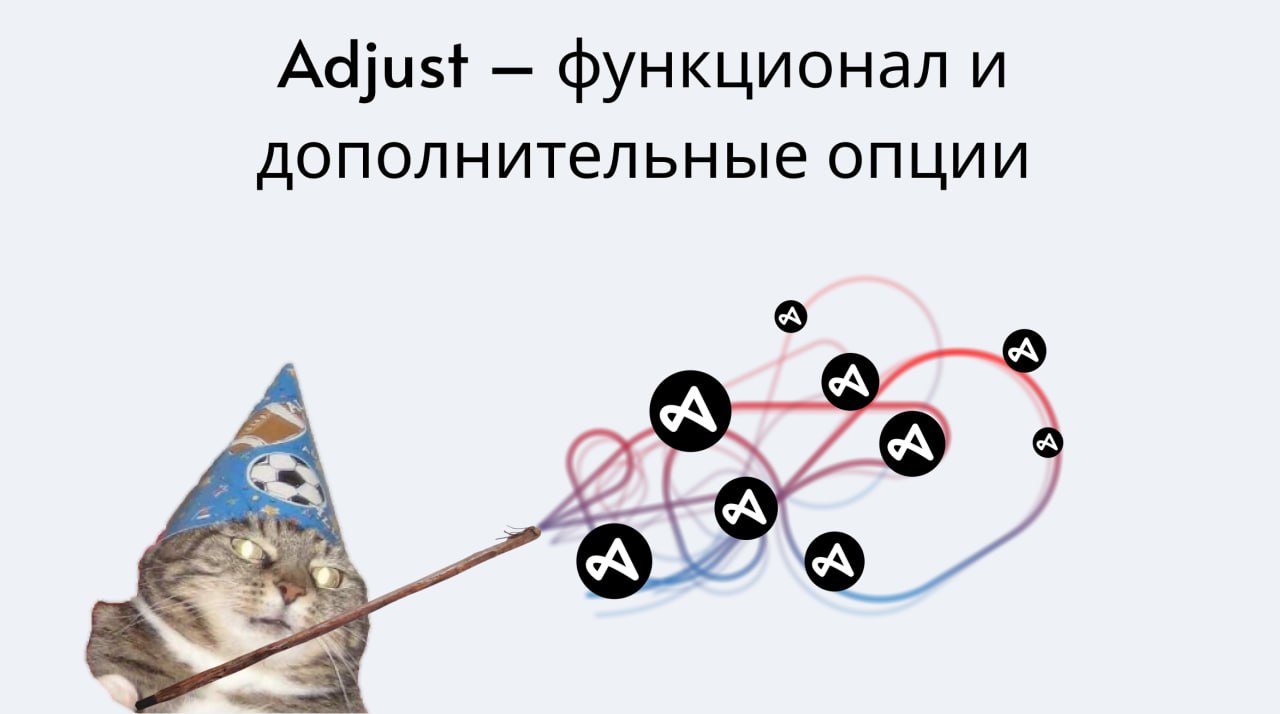 Adjust – функционал и дополнительные опции